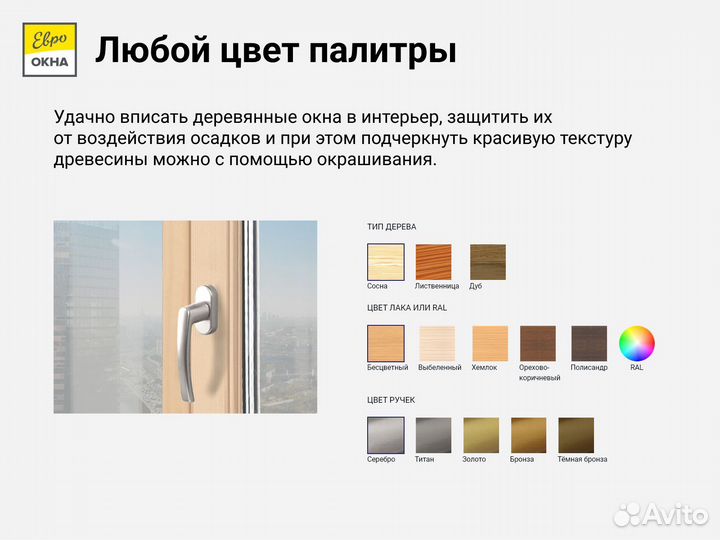 Евро
ОКНА

Любой цвет палитры

Удачно вписать деревянные окна в интерьер, защитить их от воздействия осадков и при этом подчеркнуть красивую текстуру древесины можно с помощью окрашивания.

ТИП ДЕРЕВА

Сосна Лиственница Дуб

ЦВЕТ ЛАКА ИЛИ RAL

Бесцветный Выбеленный Хемлок Орехово-коричневый Полисандр RAL

ЦВЕТ РУЧЕК

Серебро Титан Золото Бронза Тёмная бронза

Avito